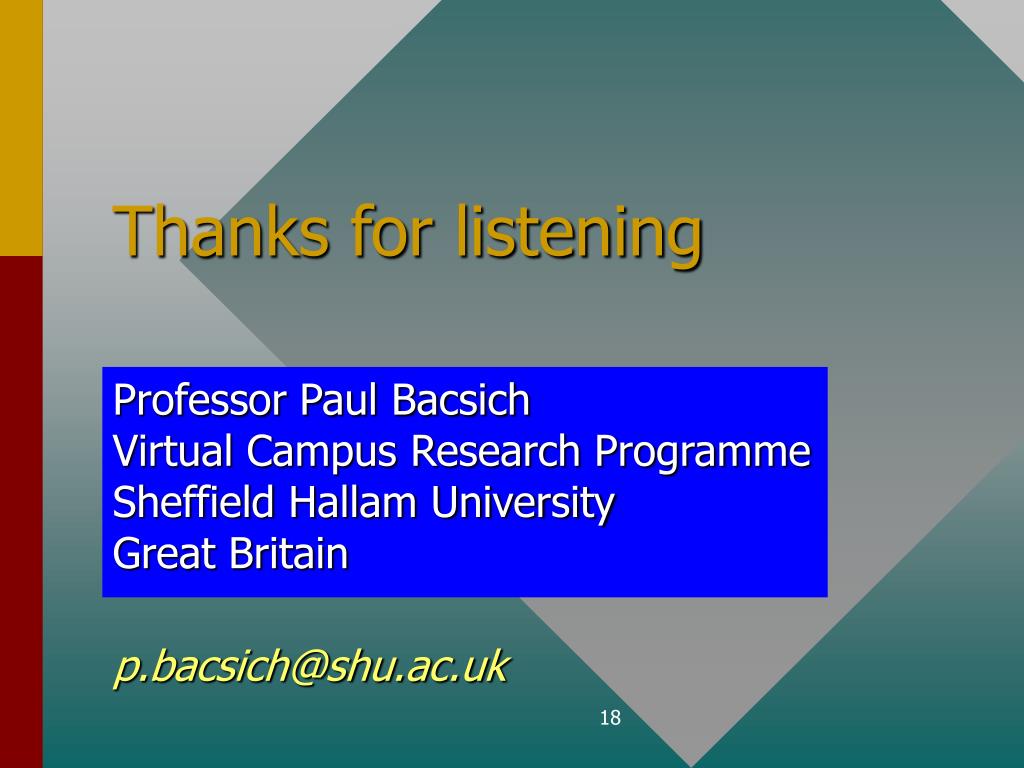 Thanks for listening

Professor Paul Bacsich
Virtual Campus Research Programme
Sheffield Hallam University
Great Britain

p.bacsich@shu.ac.uk

18